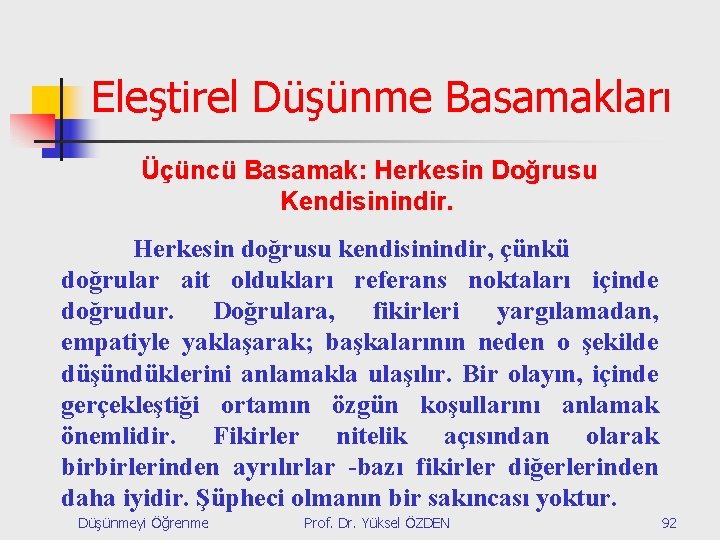 Eleştirel Düşünme Basamakları

Üçüncü Basamak: Herkesin Doğrusu Kendisinindir.

Herkesin doğrusu kendisinindir, çünkü doğrular ait oldukları referans noktaları içinde doğrudur. Doğrulara, fikirleri yargılamadan, empatiyle yaklaşarak; başkalarının neden o şekilde düşündüklerini anlamakla ulaşılır. Bir olayın, içinde gerçekleştiği ortamın özgün koşullarını anlamak önemlidir. Fikirler nitelik açısından olarak birbirlerinden ayrılırlar -bazı fikirler diğerlerinden daha iyidir. Şüpheci olmanın bir sakıncası yoktur.

Düşünmeyi Öğrenme Prof. Dr. Yüksel ÖZDEN 92